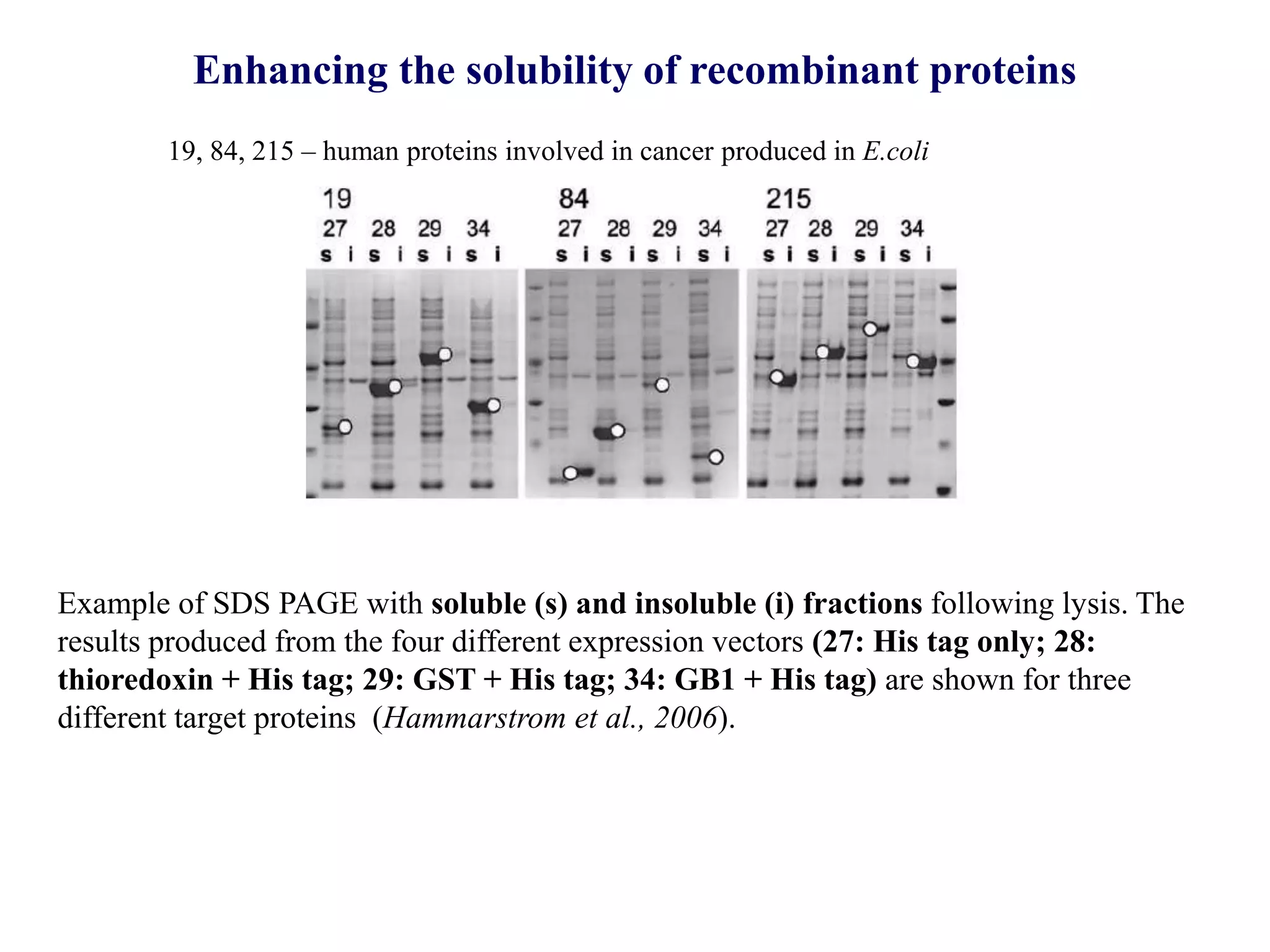 Enhancing the solubility of recombinant proteins

19, 84, 215 – human proteins involved in cancer produced in E.coli

19
27 28 29 34
s i s i s i s i

84
27 28 29 34
s i s i s i s i

215
27 28 29 34
s i s i s i s i

Example of SDS PAGE with soluble (s) and insoluble (i) fractions following lysis. The results produced from the four different expression vectors (27: His tag only; 28: thioredoxin + His tag; 29: GST + His tag; 34: GB1 + His tag) are shown for three different target proteins (Hammarstrom et al., 2006).